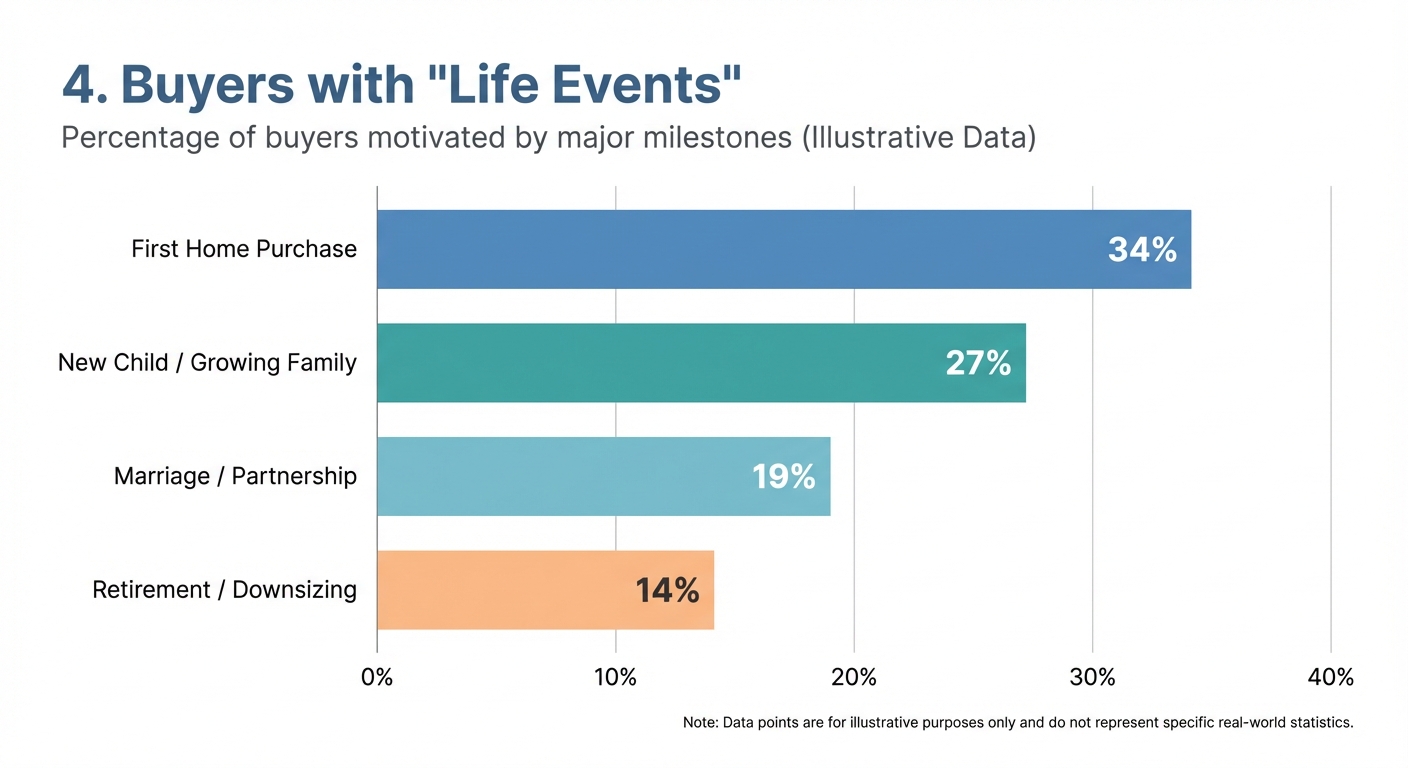 4. Buyers with "Life Events"

Percentage of buyers motivated by major milestones (Illustrative Data)

First Home Purchase 34%

New Child / Growing Family 27%

Marriage / Partnership 19%

Retirement / Downsizing 14%

0% 10% 20% 30% 40%

Note: Data points are for illustrative purposes only and do not represent specific real-world statistics.